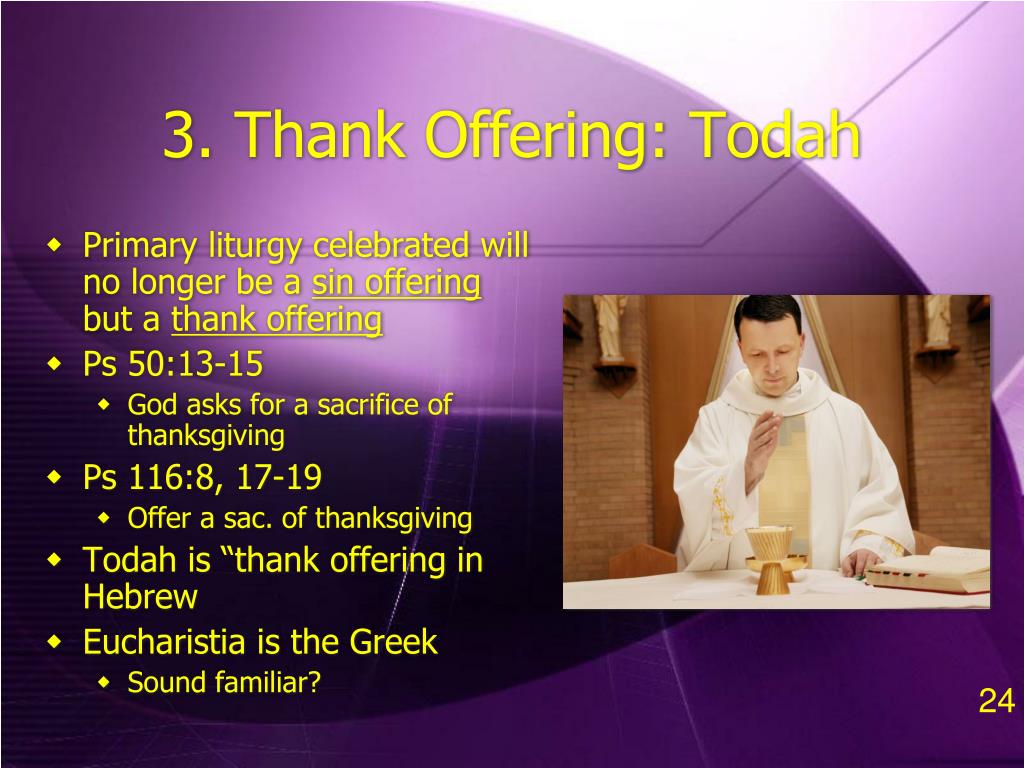 3. Thank Offering: Todah

- Primary liturgy celebrated will no longer be a sin offering but a thank offering
- Ps 50:13-15
  - God asks for a sacrifice of thanksgiving
- Ps 116:8, 17-19
  - Offer a sac. of thanksgiving
- Todah is “thank offering in Hebrew
- Eucharistia is the Greek
  - Sound familiar?

24